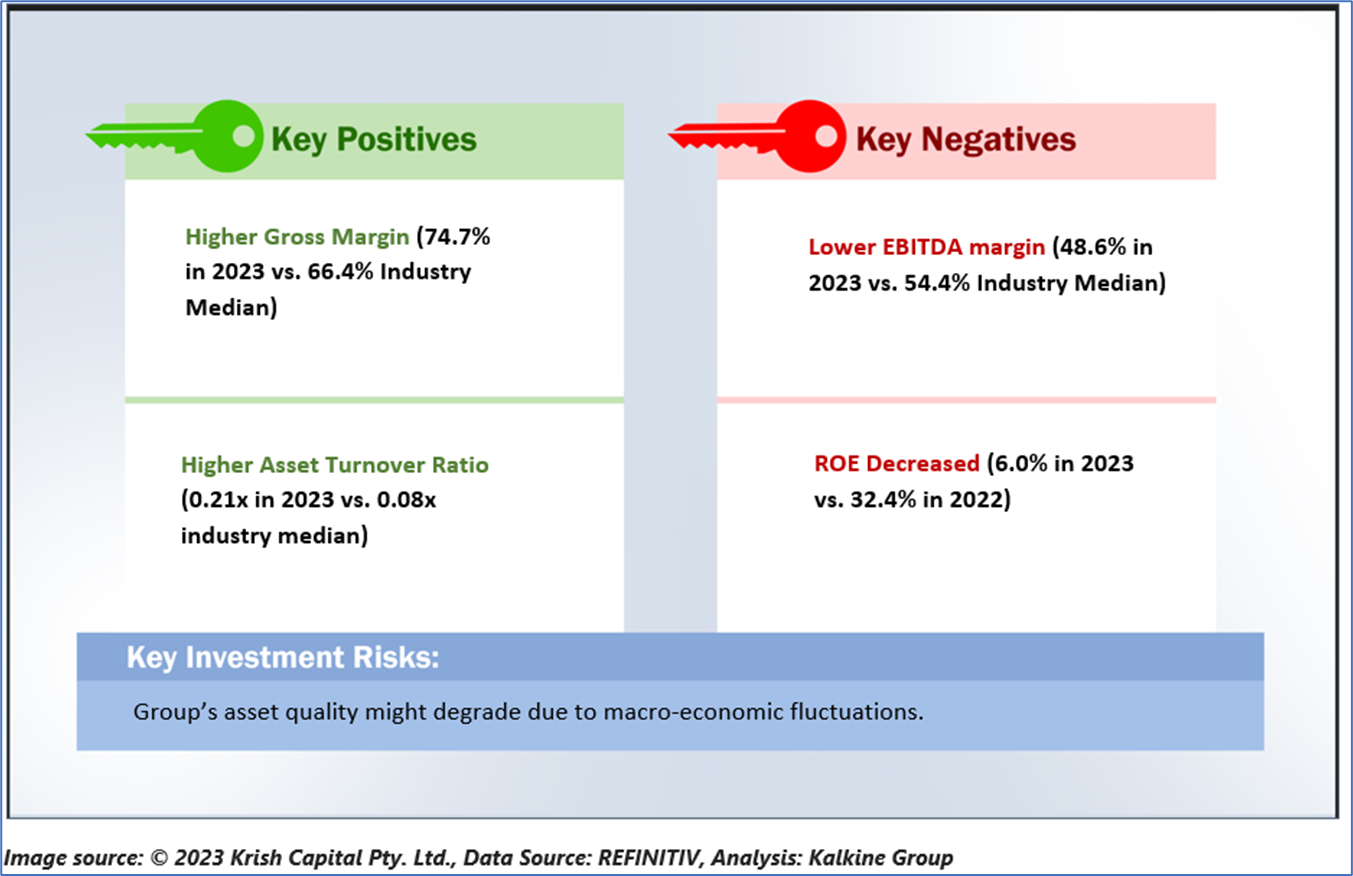 Key Positives

Higher Gross Margin (74.7% in 2023 vs. 66.4% Industry Median)

Higher Asset Turnover Ratio (0.21x in 2023 vs. 0.08x industry median)

Key Negatives

Lower EBITDA margin (48.6% in 2023 vs. 54.4% Industry Median)

ROE Decreased (6.0% in 2023 vs. 32.4% in 2022)

Key Investment Risks:

Group's asset quality might degrade due to macro-economic fluctuations.

Image source: © 2023 Krish Capital Pty. Ltd., Data Source: REFINITIV, Analysis: Kalkine Group